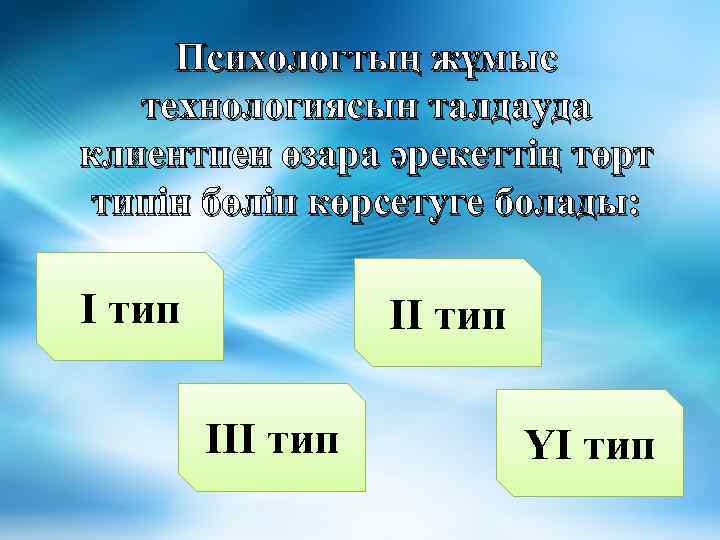 Психологтың жұмыс технологиясын талдауда клиентпен өзара әрекеттің төрт типін бөліп көрсетуге болады:

I тип

II тип

III тип

YI тип